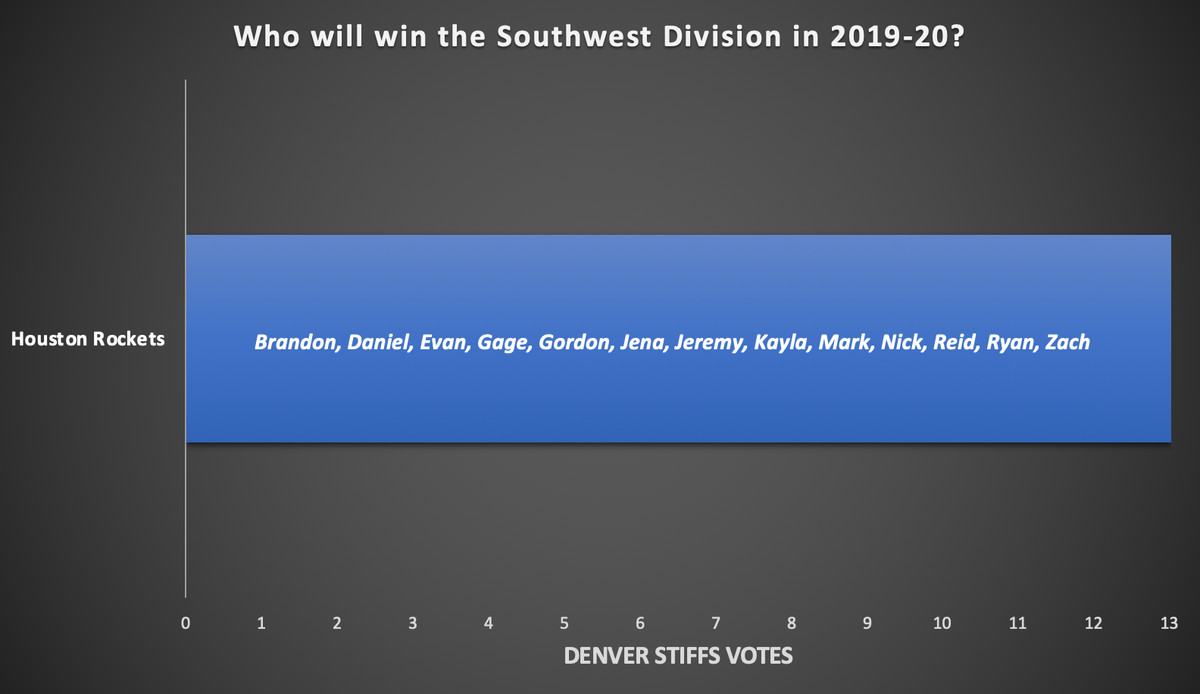 Who will win the Southwest Division in 2019-20?

Houston Rockets

Brandon, Daniel, Evan, Gage, Gordon, Jena, Jeremy, Kayla, Mark, Nick, Reid, Ryan, Zach

0 1 2 3 4 5 6 7 8 9 10 11 12 13

DENVER STIFFS VOTES